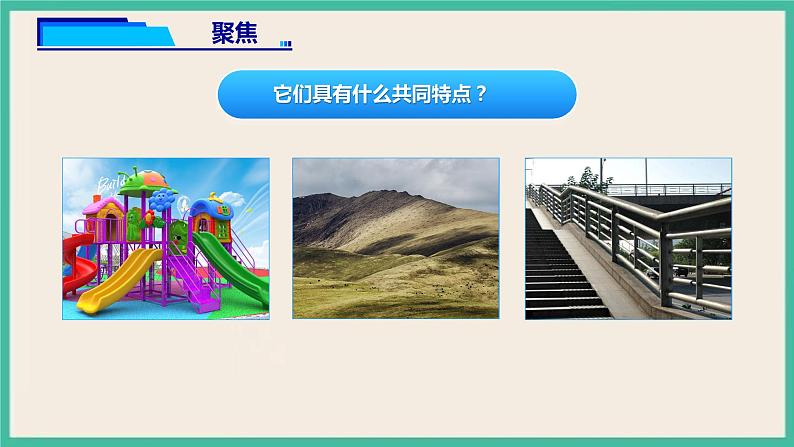 聚焦

它们具有什么共同特点？

Build